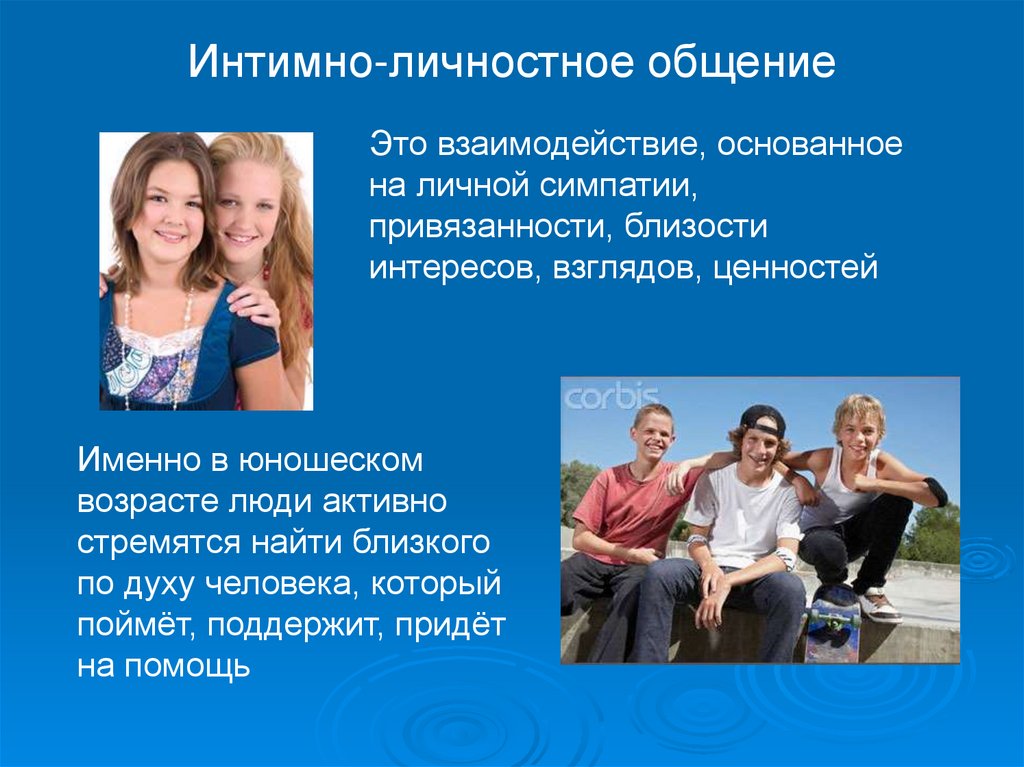 Интимно-личностное общение

Это взаимодействие, основанное на личной симпатии, привязанности, близости интересов, взглядов, ценностей

corbis

Именно в юношеском возрасте люди активно стремятся найти близкого по духу человека, который поймёт, поддержит, придёт на помощь